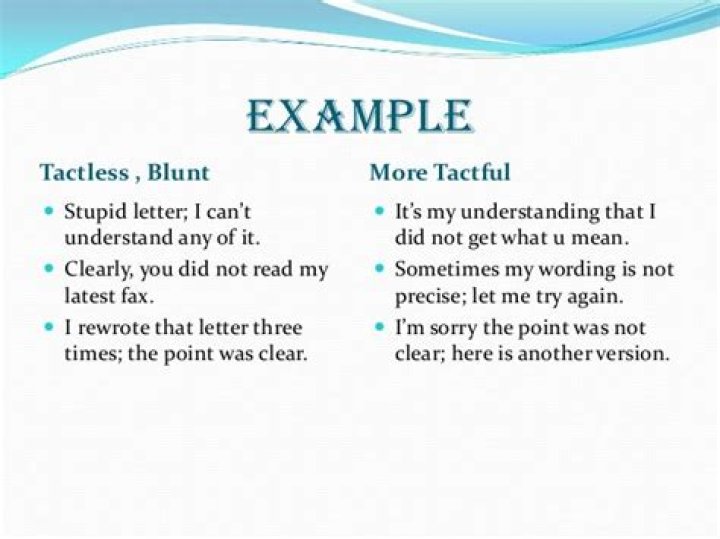 EXAMPLE

Tactless , Blunt

- Stupid letter; I can't understand any of it.
- Clearly, you did not read my latest fax.
- I rewrote that letter three times; the point was clear.

More Tactful

- It's my understanding that I did not get what u mean.
- Sometimes my wording is not precise; let me try again.
- I'm sorry the point was not clear; here is another version.